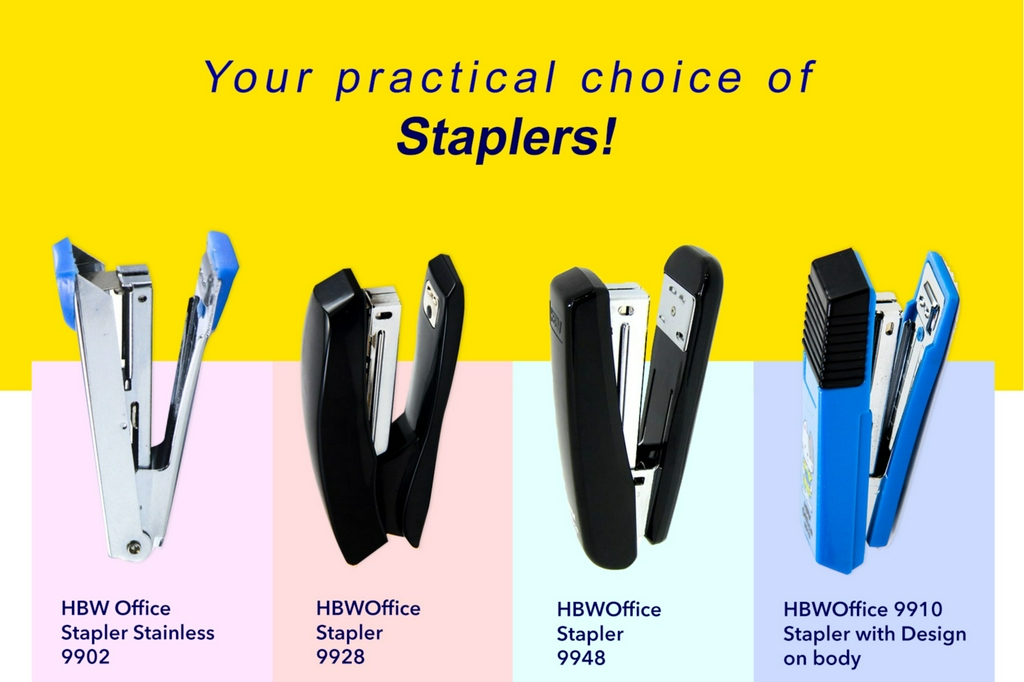 Your practical choice of
Staplers!

HBW Office Stapler Stainless 9902

HBWOffice Stapler 9928

HBWOffice Stapler 9948

HBWOffice 9910 Stapler with Design on body